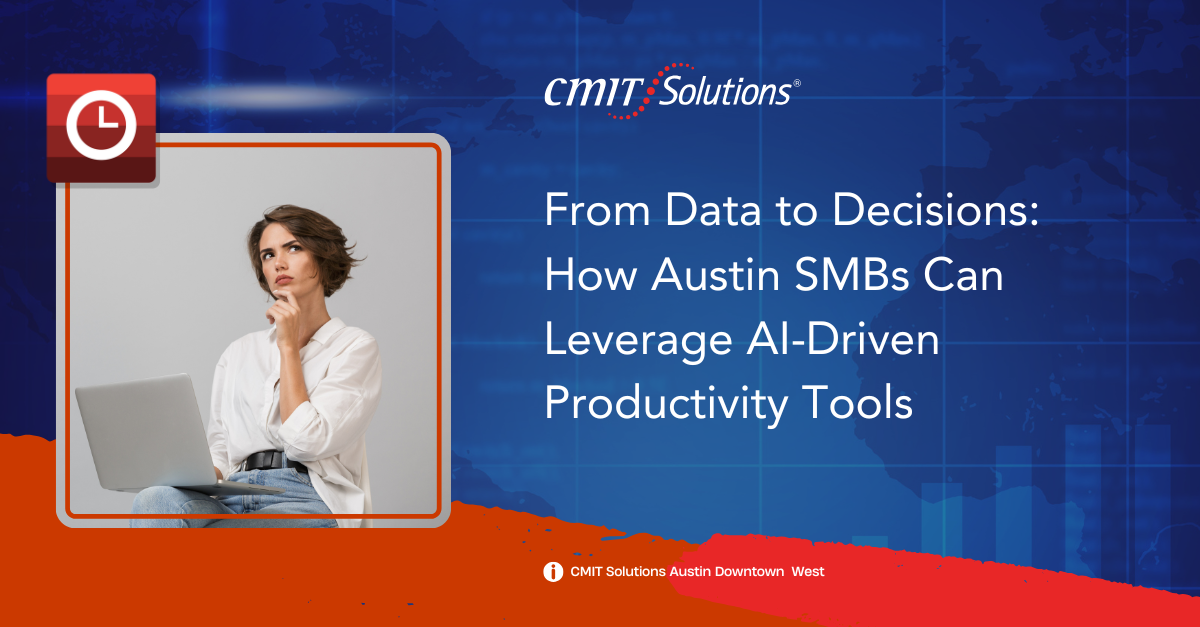 CMIT Solutions®

From Data to Decisions: How Austin SMBs Can Leverage AI-Driven Productivity Tools

CMIT Solutions Austin Downtown West